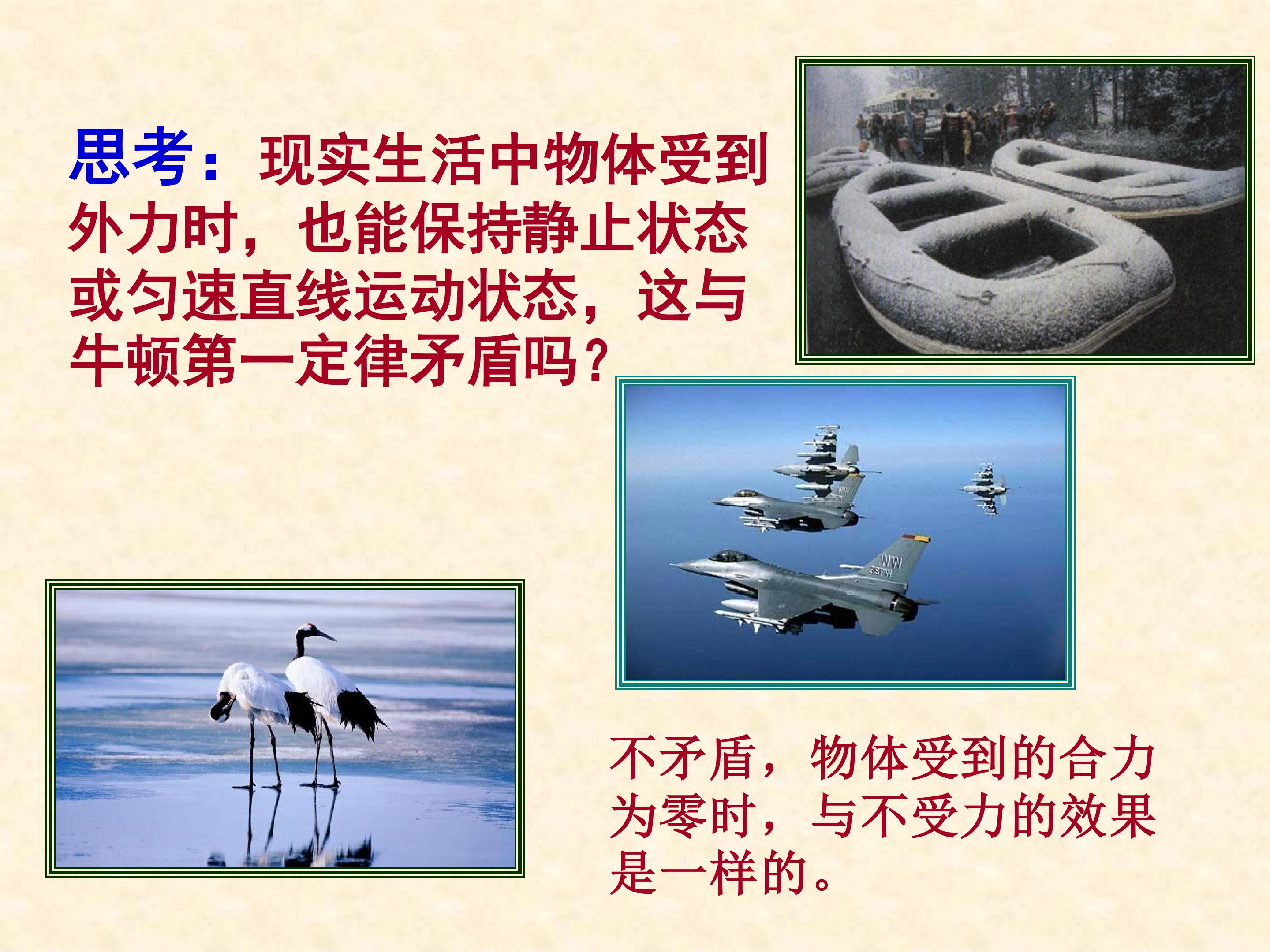 思考：现实生活中物体受到外力时，也能保持静止状态或匀速直线运动状态，这与牛顿第一定律矛盾吗？

WW
35FW

不矛盾，物体受到的合力为零时，与不受力的效果是一样的。